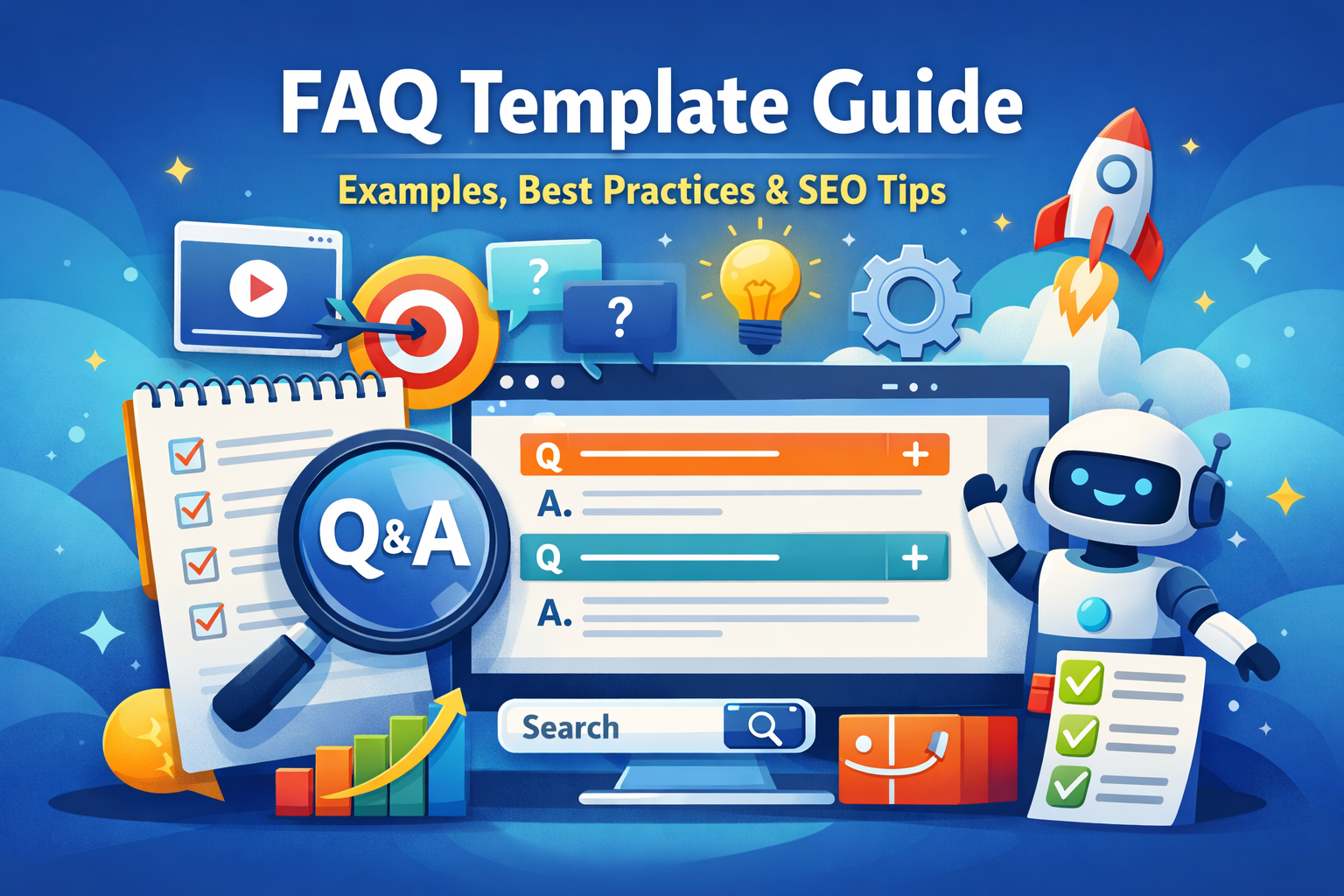 FAQ Template Guide

Examples, Best Practices & SEO Tips

?

?

Q&A

Q +

A.

Q +

A.

Search